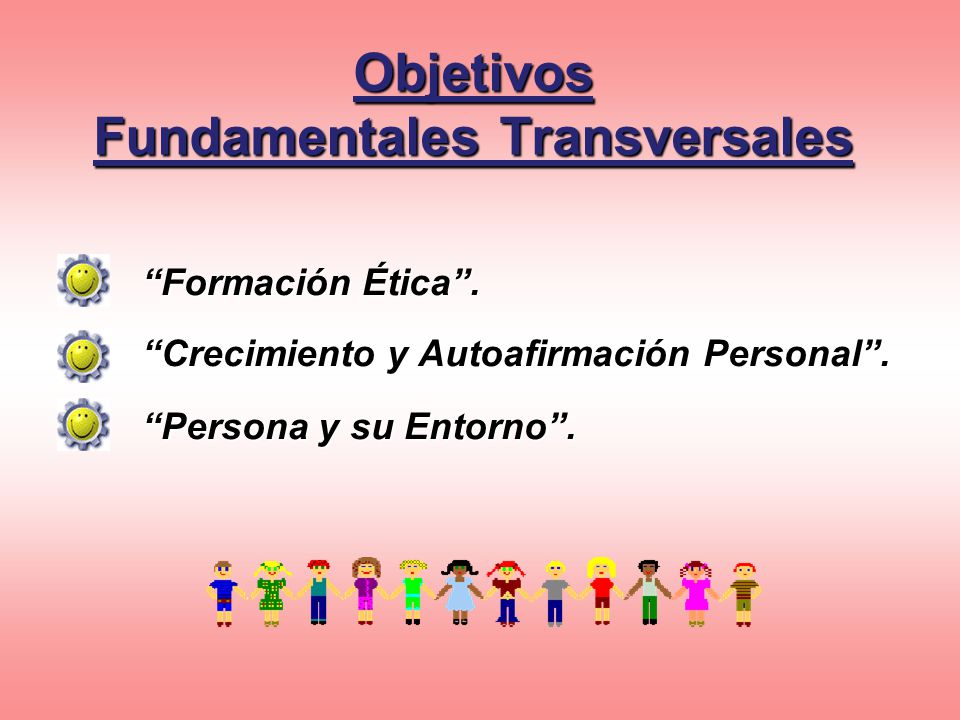 Objetivos Fundamentales Transversales

“Formación Ética”.

“Crecimiento y Autoafirmación Personal”.

“Persona y su Entorno”.